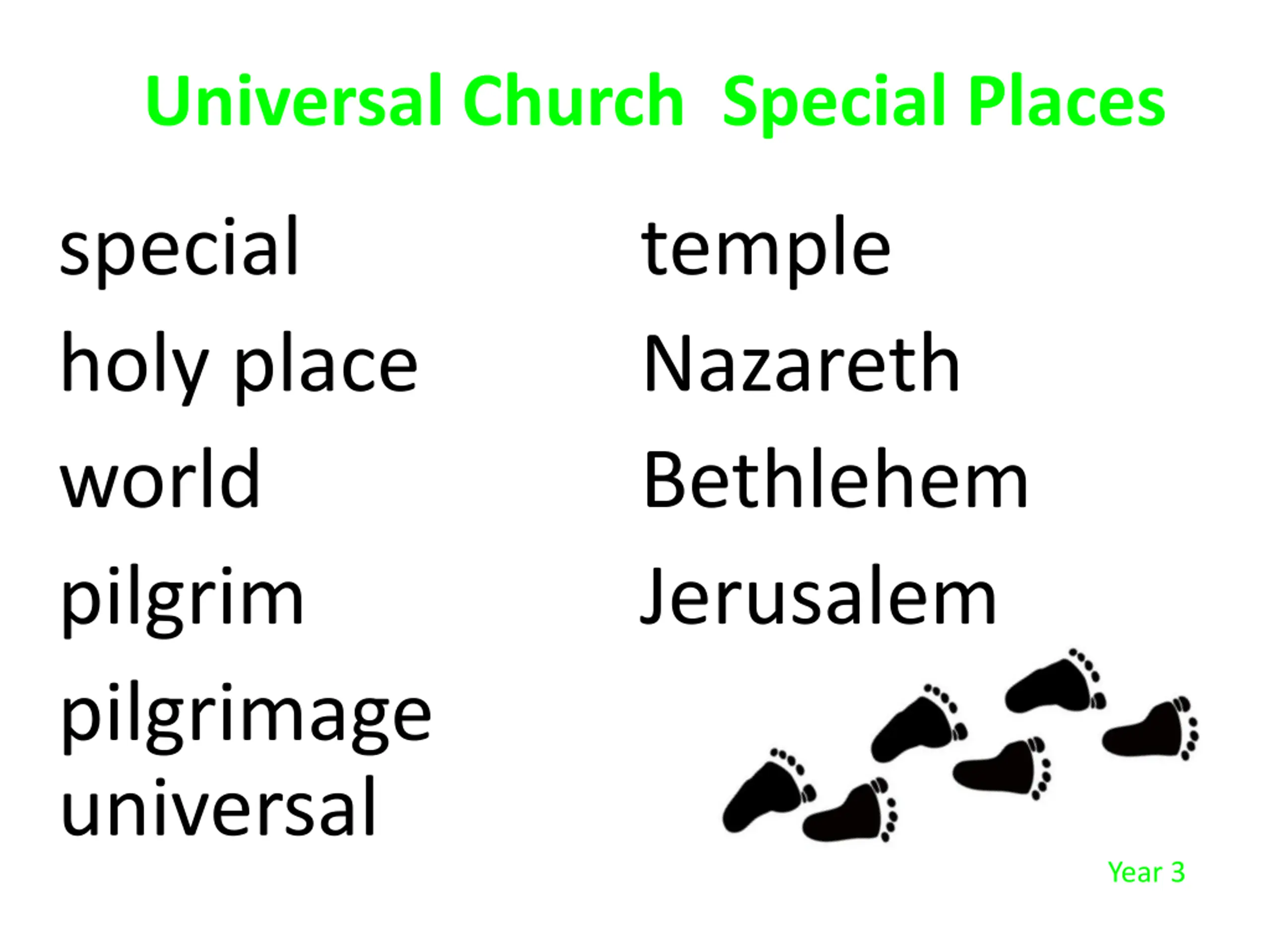 Universal Church  Special Places

special

holy place

world

pilgrim

pilgrimage

universal

temple

Nazareth

Bethlehem

Jerusalem

Year 3